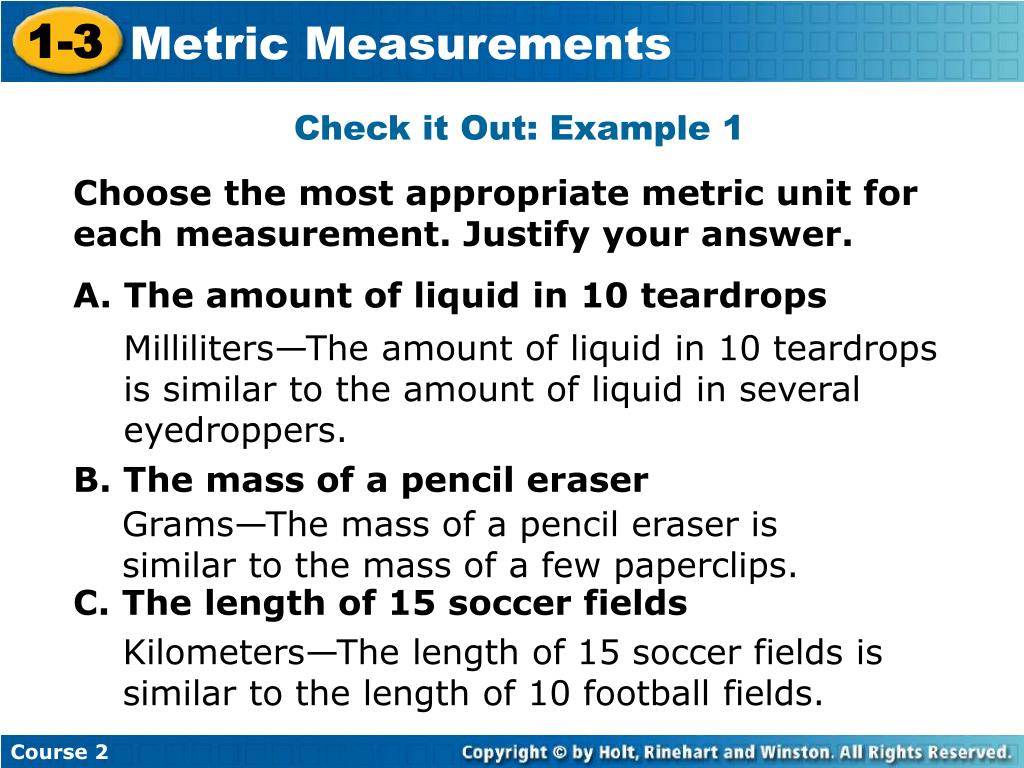 1-3 Metric Measurements

Check it Out: Example 1

Choose the most appropriate metric unit for each measurement. Justify your answer.

A. The amount of liquid in 10 teardrops

Milliliters—The amount of liquid in 10 teardrops is similar to the amount of liquid in several eyedroppers.

B. The mass of a pencil eraser

Grams—The mass of a pencil eraser is similar to the mass of a few paperclips.

C. The length of 15 soccer fields

Kilometers—The length of 15 soccer fields is similar to the length of 10 football fields.

Course 2

Copyright © by Holt, Rinehart and Winston. All Rights Reserved.